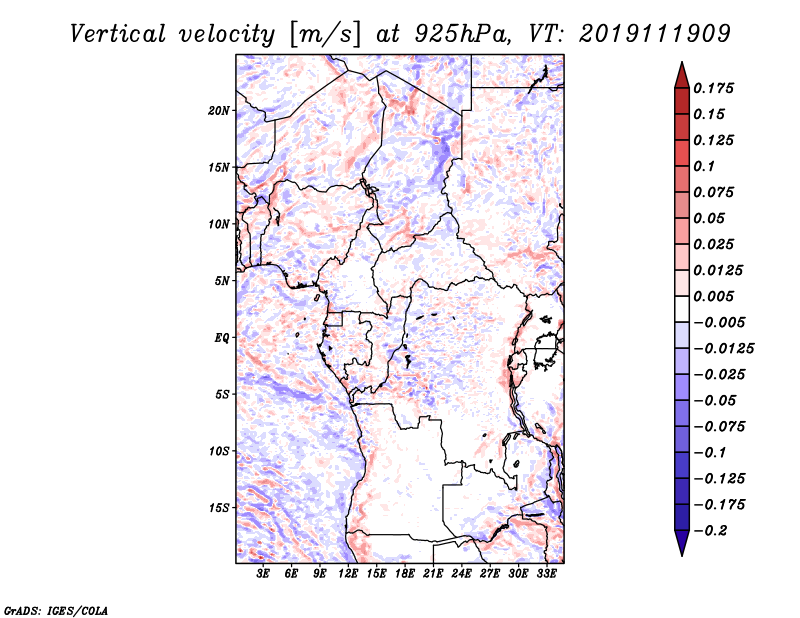 Vertical velocity [m/s] at 925hPa, VT: 2019111909

20N
15N
10N
5N
EQ
5S
10S
15S

3E 6E 9E 12E 15E 18E 21E 24E 27E 30E 33E

0.175
0.15
0.125
0.1
0.075
0.05
0.025
0.0125
0.005
−0.005
−0.0125
−0.025
−0.05
−0.075
−0.1
−0.125
−0.175
−0.2

GrADS: IGES/COLA